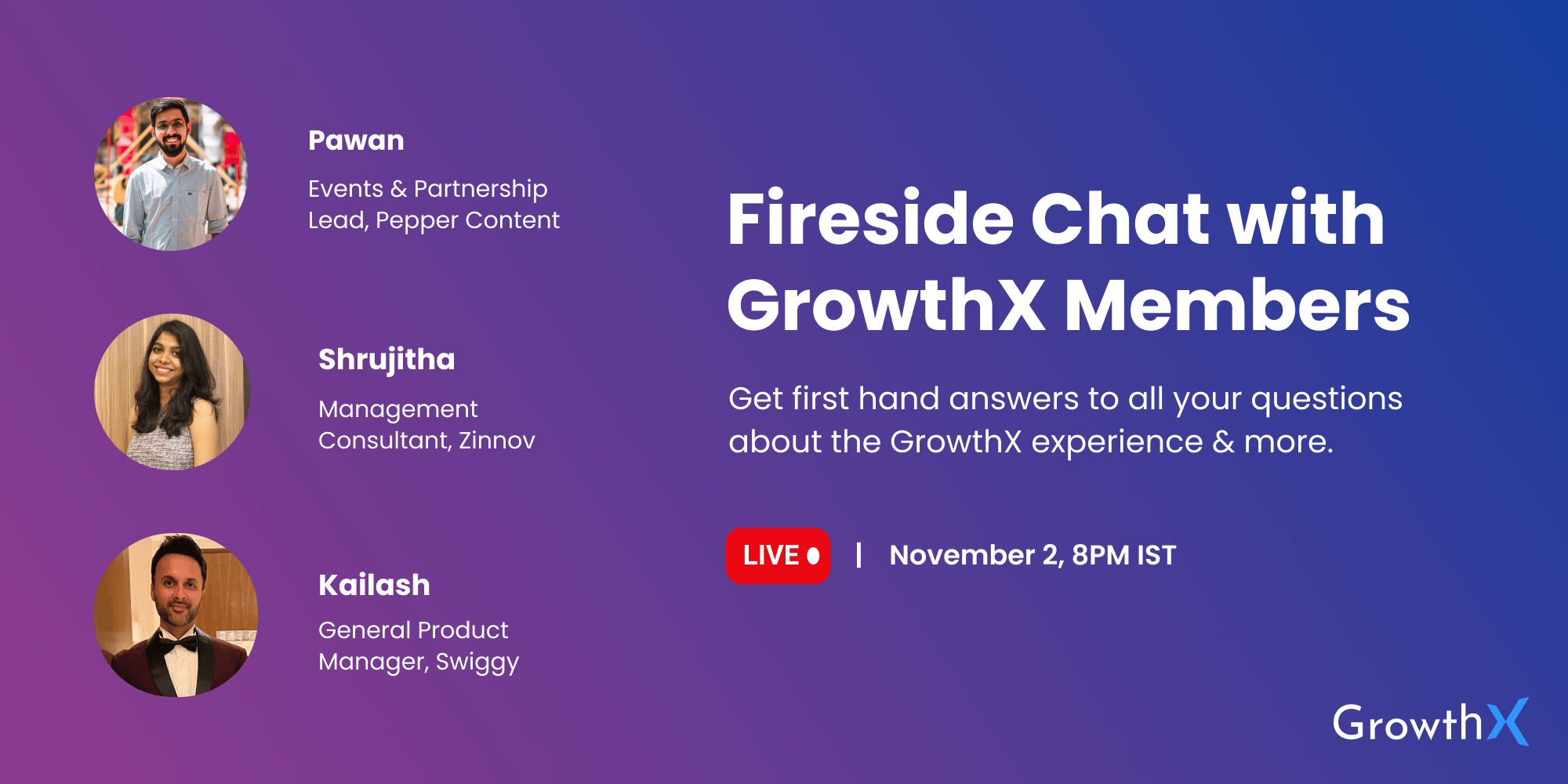 Pawan

Events & Partnership Lead, Pepper Content

Shrujitha

Management Consultant, Zinnov

Kailash

General Product Manager, Swiggy

Fireside Chat with GrowthX Members

Get first hand answers to all your questions about the GrowthX experience & more.

LIVE | November 2, 8PM IST

GrowthX